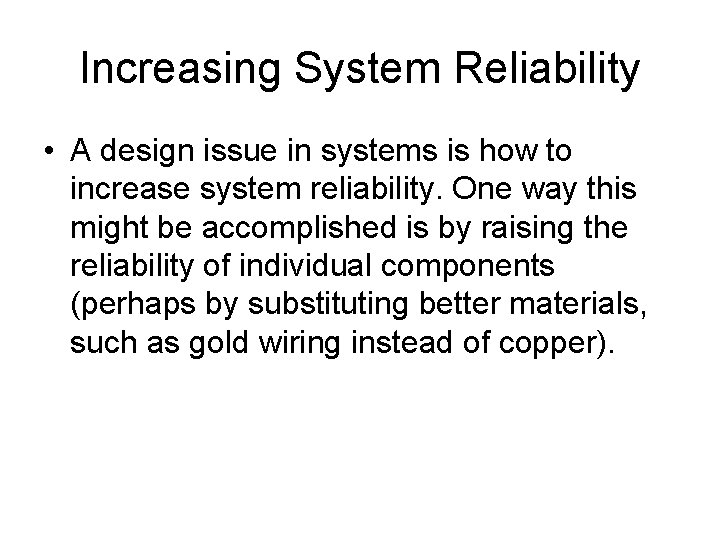 Increasing System Reliability

• A design issue in systems is how to increase system reliability. One way this might be accomplished is by raising the reliability of individual components (perhaps by substituting better materials, such as gold wiring instead of copper).